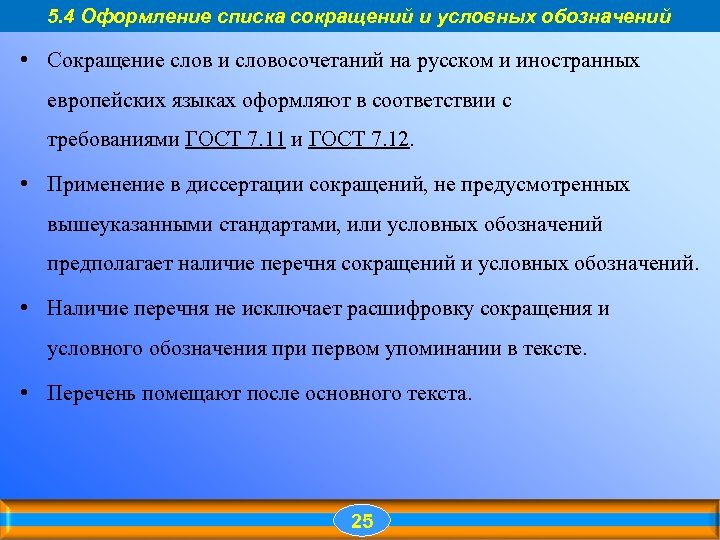 5.4 Оформление списка сокращений и условных обозначений

• Сокращение слов и словосочетаний на русском и иностранных европейских языках оформляют в соответствии с требованиями ГОСТ 7.11 и ГОСТ 7.12.

• Применение в диссертации сокращений, не предусмотренных вышеуказанными стандартами, или условных обозначений предполагает наличие перечня сокращений и условных обозначений.

• Наличие перечня не исключает расшифровку сокращения и условного обозначения при первом упоминании в тексте.

• Перечень помещают после основного текста.

25